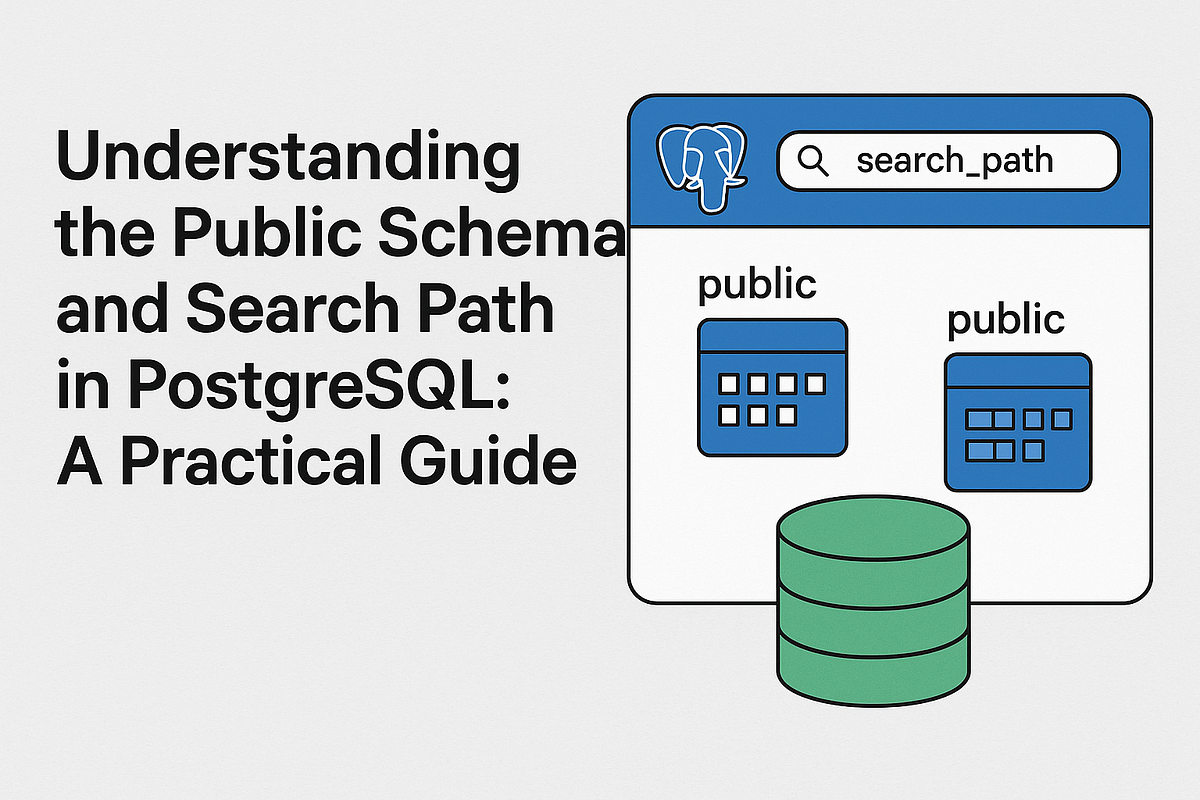 Understanding the Public Schema and Search Path in PostgreSQL: A Practical Guide

search_path

public

public